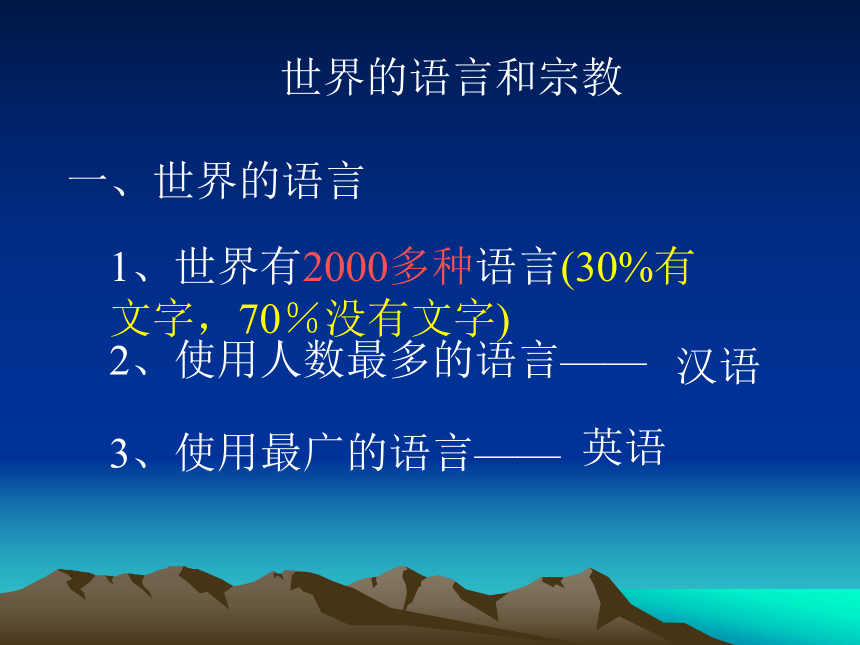 世界的语言和宗教

一、世界的语言

1、世界有2000多种语言(30%有文字，70％没有文字)

2、使用人数最多的语言—— 汉语

3、使用最广的语言—— 英语